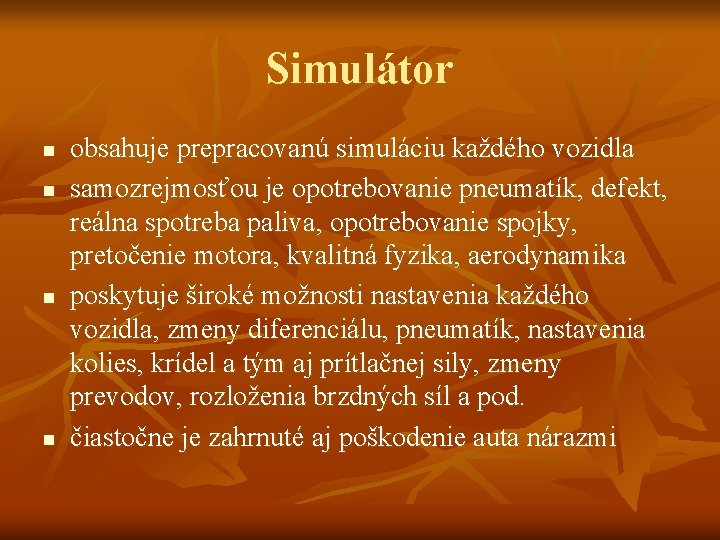 Simulátor

- obsahuje prepracovanú simuláciu každého vozidla
- samozrejmosťou je opotrebovanie pneumatík, defekt, reálna spotreba paliva, opotrebovanie spojky, pretočenie motora, kvalitná fyzika, aerodynamika
- poskytuje široké možnosti nastavenia každého vozidla, zmeny diferenciálu, pneumatík, nastavenia kolies, krídel a tým aj prítlačnej sily, zmeny prevodov, rozloženia brzdných síl a pod.
- čiastočne je zahrnuté aj poškodenie auta nárazmi